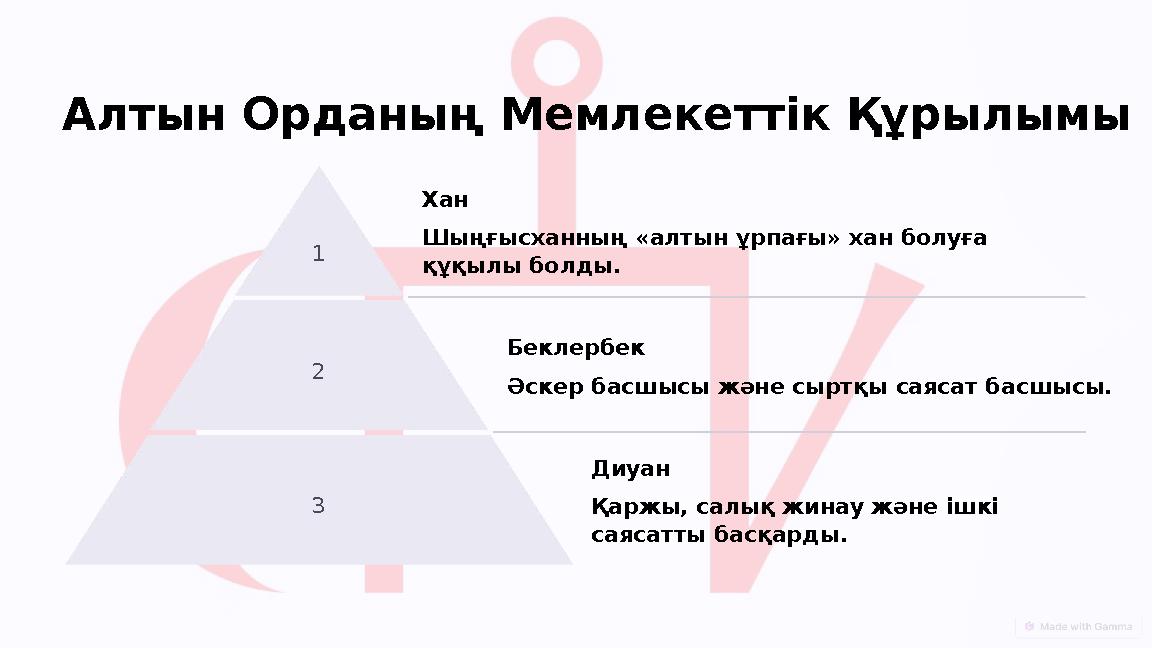 Алтын Орданың Мемлекеттік Құрылымы

1

Хан

Шыңғысханның «алтын ұрпағы» хан болуға құқылы болды.

2

Беклербек

Әскер басшысы және сыртқы саясат басшысы.

3

Диуан

Қаржы, салық жинау және ішкі саясатты басқарды.

Made with Gamma